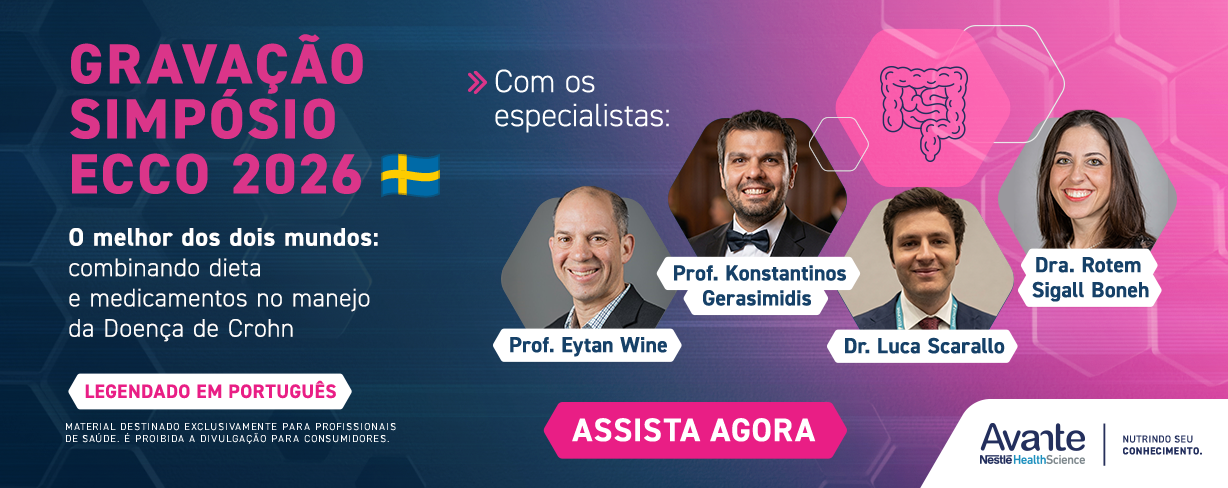 GRAVAÇÃO SIMPÓSIO ECCO 2026

O melhor dos dois mundos: combinando dieta e medicamentos no manejo da Doença de Crohn

LEGENDADO EM PORTUGUÊS

MATERIAL DESTINADO EXCLUSIVAMENTE PARA PROFISSIONAIS DE SAÚDE. É PROIBIDA A DIVULGAÇÃO PARA CONSUMIDORES.

» Com os especialistas:

Prof. Eytan Wine

Prof. Konstantinos Gerasimidis

Dr. Luca Scarallo

Dra. Rotem Sigall Boneh

ASSISTA AGORA

Avante Nestlé HealthScience

NUTRINDO SEU CONHECIMENTO.